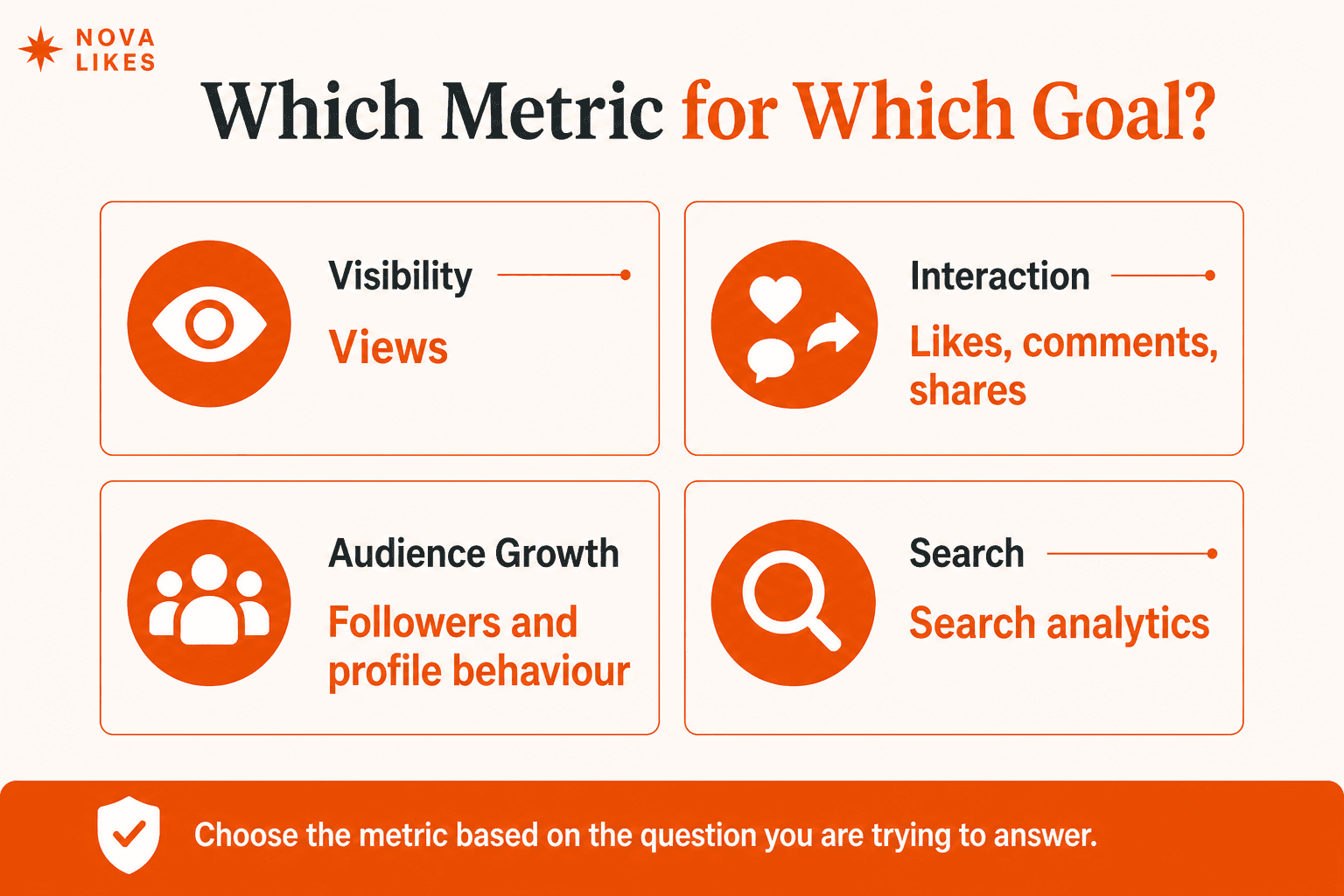 NOVA LIKES

Which Metric for Which Goal?

Visibility

Views

Interaction

Likes, comments, shares

Audience Growth

Followers and profile behaviour

Search

Search analytics

Choose the metric based on the question you are trying to answer.